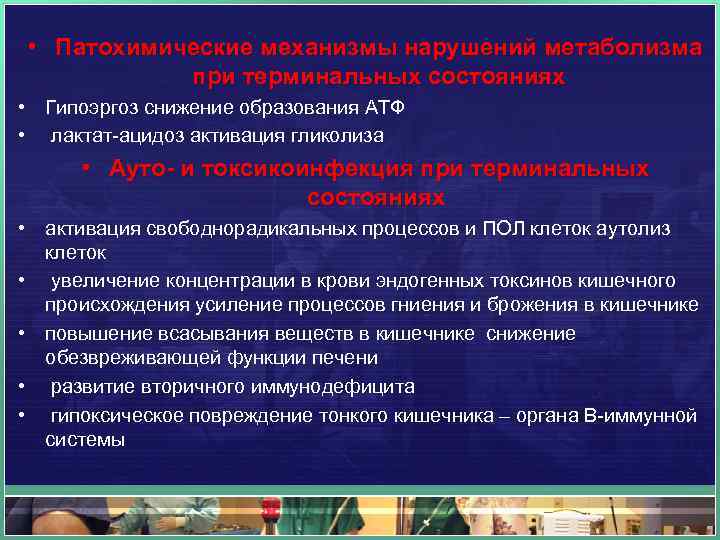 • Патохимические механизмы нарушений метаболизма при терминальных состояниях

• Гипоэргоз снижение образования АТФ

• лактат-ацидоз активация гликолиза

• Ауто- и токсикоинфекция при терминальных состояниях

• активация свободнорадикальных процессов и ПОЛ клеток аутолиз клеток

• увеличение концентрации в крови эндогенных токсинов кишечного происхождения усиление процессов гниения и брожения в кишечнике

• повышение всасывания веществ в кишечнике снижение обезвреживающей функции печени

• развитие вторичного иммунодефицита

• гипоксическое повреждение тонкого кишечника – органа В-иммунной системы